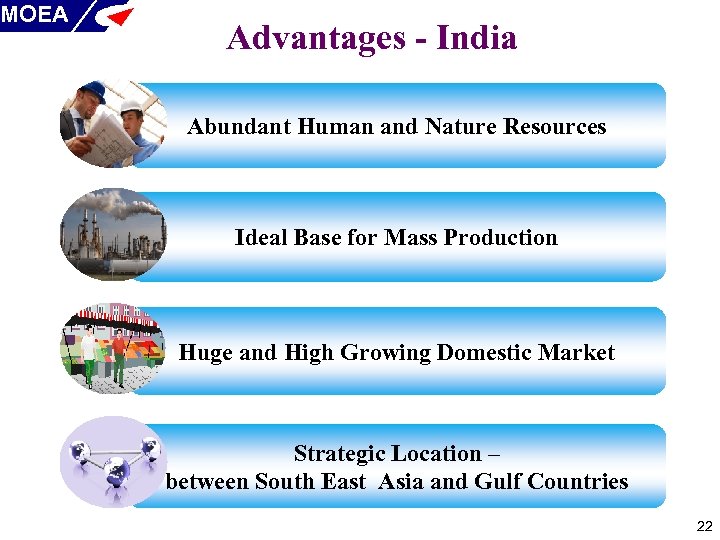 MOEA

Advantages - India

Abundant Human and Nature Resources

Ideal Base for Mass Production

Huge and High Growing Domestic Market

Strategic Location – between South East Asia and Gulf Countries

22